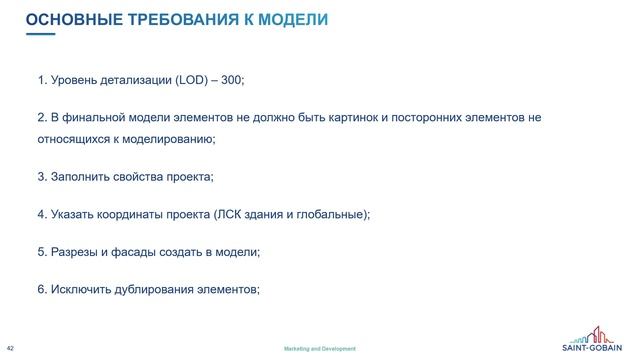 ОСНОВНЫЕ ТРЕБОВАНИЯ К МОДЕЛИ

1. Уровень детализации (LOD) – 300;

2. В финальной модели элементов не должно быть картинок и посторонних элементов не относящихся к моделированию;

3. Заполнить свойства проекта;

4. Указать координаты проекта (ЛСК здания и глобальные);

5. Разрезы и фасады создать в модели;

6. Исключить дублирования элементов;

42

Marketing and Development

SAINT-GOBAIN